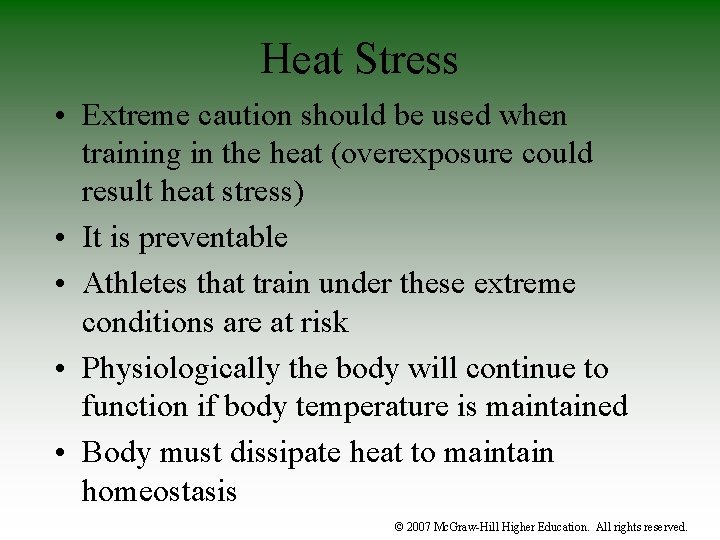 Heat Stress

• Extreme caution should be used when training in the heat (overexposure could result heat stress)
• It is preventable
• Athletes that train under these extreme conditions are at risk
• Physiologically the body will continue to function if body temperature is maintained
• Body must dissipate heat to maintain homeostasis

© 2007 McGraw-Hill Higher Education. All rights reserved.